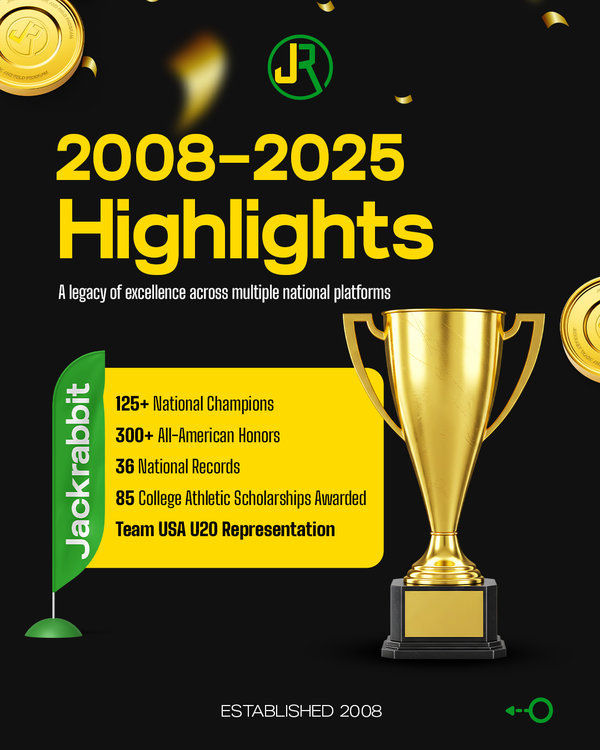 JR

2008–2025 Highlights

A legacy of excellence across multiple national platforms

Jackrabbit

125+ National Champions
300+ All-American Honors
36 National Records
85 College Athletic Scholarships Awarded
Team USA U20 Representation

ESTABLISHED 2008